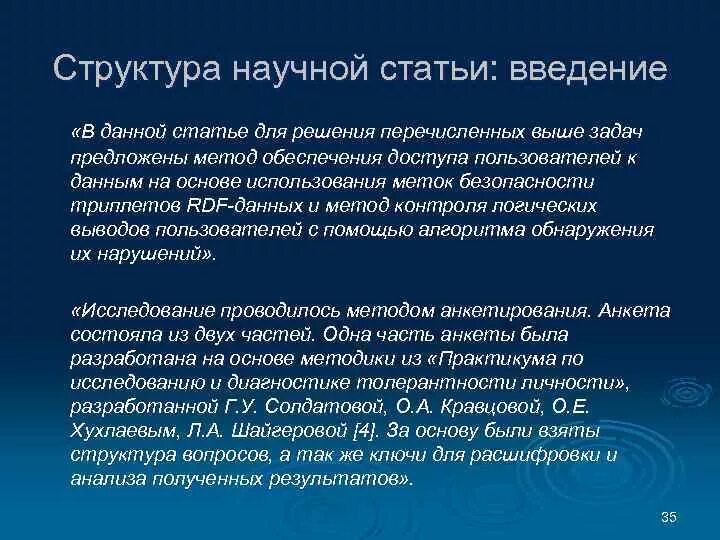 Структура научной статьи: введение

«В данной статье для решения перечисленных выше задач предложены метод обеспечения доступа пользователей к данным на основе использования меток безопасности триплетов RDF-данных и метод контроля логических выводов пользователей с помощью алгоритма обнаружения их нарушений».

«Исследование проводилось методом анкетирования. Анкета состояла из двух частей. Одна часть анкеты была разработана на основе методики из «Практикума по исследованию и диагностике толерантности личности», разработанной Г.У. Солдатовой, О.А. Кравцовой, О.Е. Хухлаевым, Л.А. Шайгеровой [4]. За основу были взяты структура вопросов, а так же ключи для расшифровки и анализа полученных результатов».

35